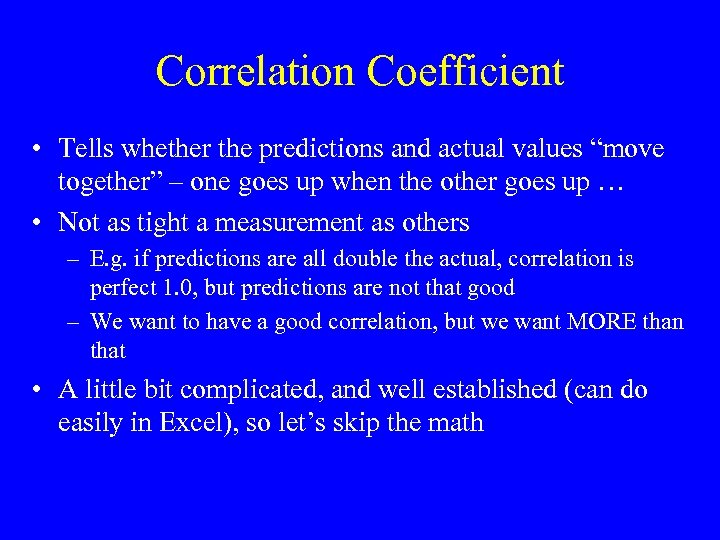 Correlation Coefficient

• Tells whether the predictions and actual values “move together” – one goes up when the other goes up …

• Not as tight a measurement as others

– E.g. if predictions are all double the actual, correlation is perfect 1.0, but predictions are not that good

– We want to have a good correlation, but we want MORE than that

• A little bit complicated, and well established (can do easily in Excel), so let’s skip the math